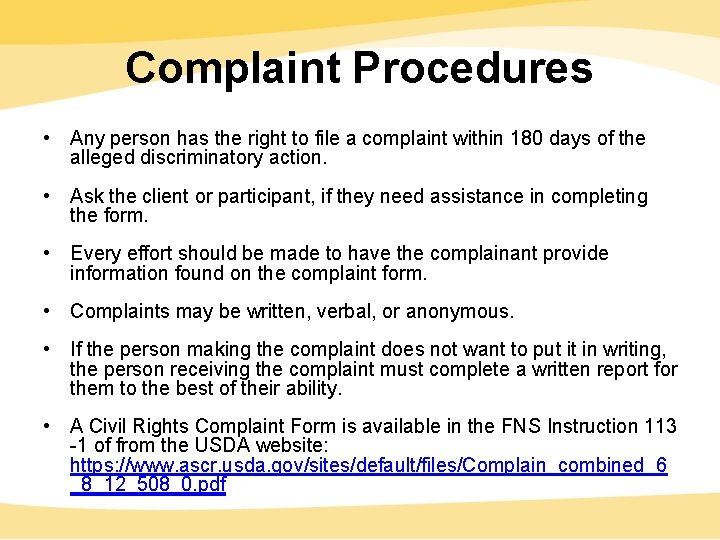 Complaint Procedures

• Any person has the right to file a complaint within 180 days of the alleged discriminatory action.

• Ask the client or participant, if they need assistance in completing the form.

• Every effort should be made to have the complainant provide information found on the complaint form.

• Complaints may be written, verbal, or anonymous.

• If the person making the complaint does not want to put it in writing, the person receiving the complaint must complete a written report for them to the best of their ability.

• A Civil Rights Complaint Form is available in the FNS Instruction 113 -1 of from the USDA website: https://www.ascr.usda.gov/sites/default/files/Complain_combined_6_8_12_508_0.pdf